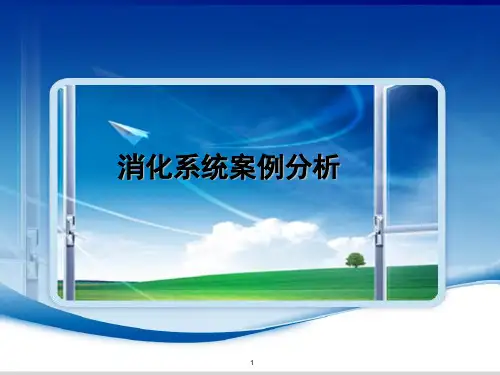 消化系统案例分析

1